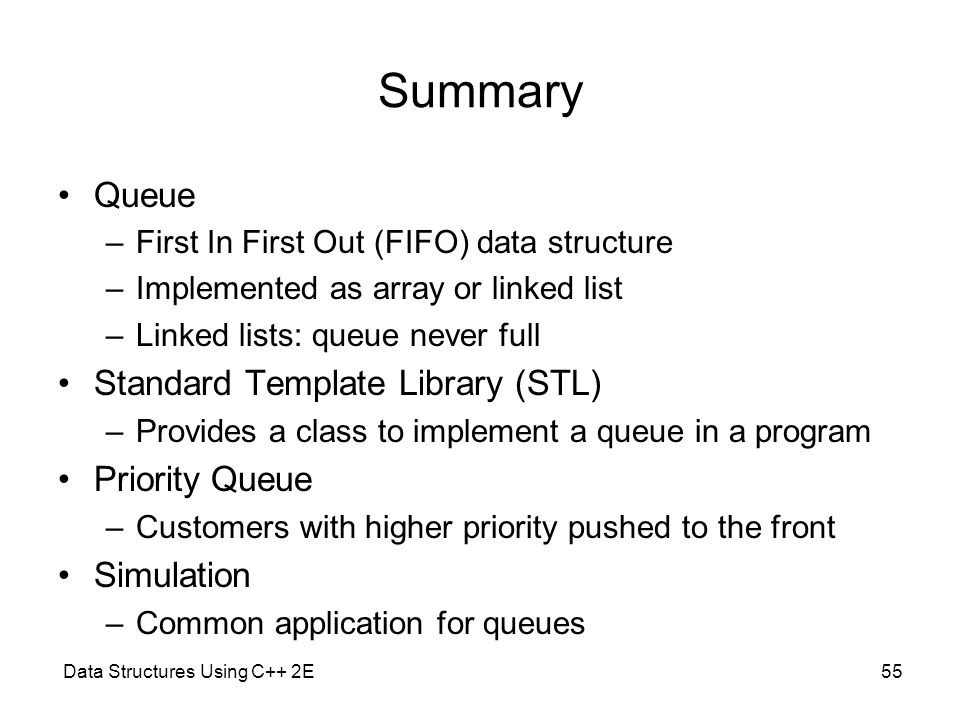 Summary

• Queue
  – First In First Out (FIFO) data structure
  – Implemented as array or linked list
  – Linked lists: queue never full
• Standard Template Library (STL)
  – Provides a class to implement a queue in a program
• Priority Queue
  – Customers with higher priority pushed to the front
• Simulation
  – Common application for queues

Data Structures Using C++ 2E

55